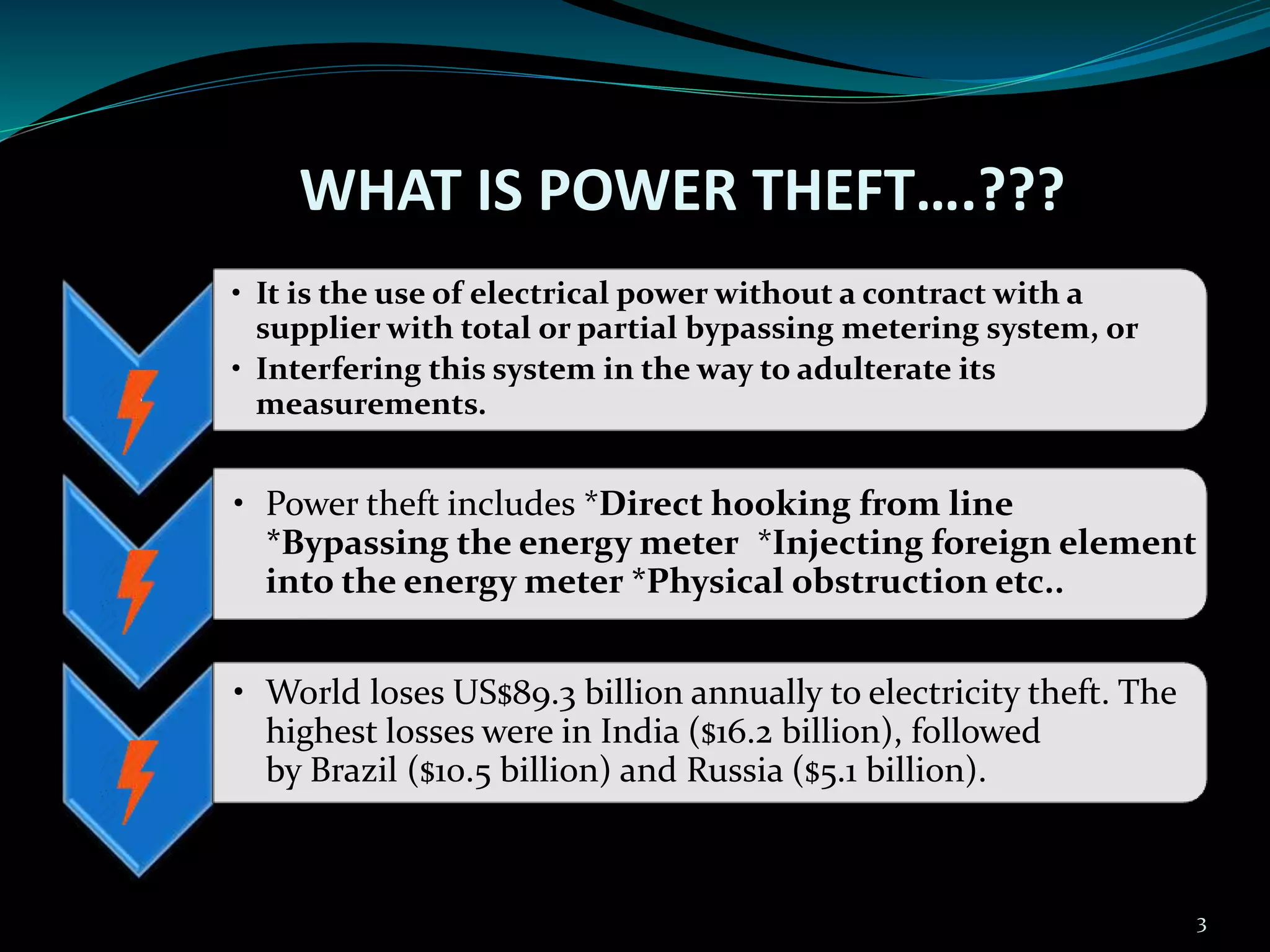 WHAT IS POWER THEFT….???

• It is the use of electrical power without a contract with a supplier with total or partial bypassing metering system, or
• Interfering this system in the way to adulterate its measurements.

• Power theft includes *Direct hooking from line *Bypassing the energy meter *Injecting foreign element into the energy meter *Physical obstruction etc..

• World loses US$89.3 billion annually to electricity theft. The highest losses were in India ($16.2 billion), followed by Brazil ($10.5 billion) and Russia ($5.1 billion).

3